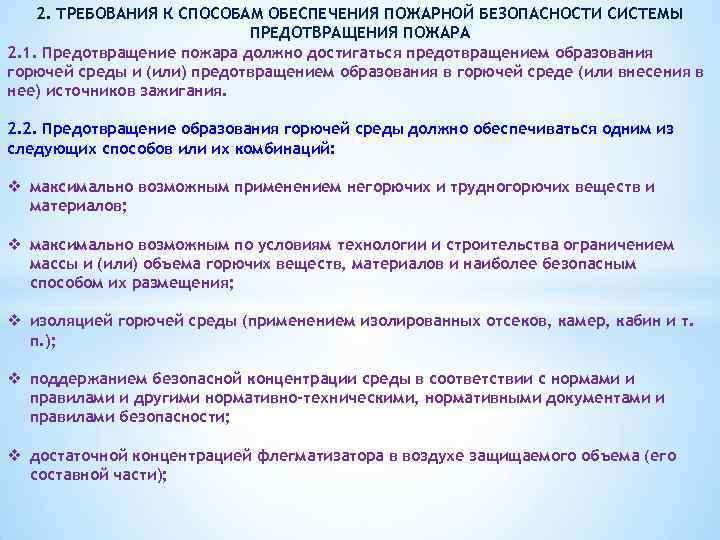 2. ТРЕБОВАНИЯ К СПОСОБАМ ОБЕСПЕЧЕНИЯ ПОЖАРНОЙ БЕЗОПАСНОСТИ СИСТЕМЫ ПРЕДОТВРАЩЕНИЯ ПОЖАРА

2.1. Предотвращение пожара должно достигаться предотвращением образования горючей среды и (или) предотвращением образования в горючей среде (или внесения в нее) источников зажигания.

2.2. Предотвращение образования горючей среды должно обеспечиваться одним из следующих способов или их комбинаций:

❖ максимально возможным применением негорючих и трудногорючих веществ и материалов;

❖ максимально возможным по условиям технологии и строительства ограничением массы и (или) объема горючих веществ, материалов и наиболее безопасным способом их размещения;

❖ изоляцией горючей среды (применением изолированных отсеков, камер, кабин и т. п.);

❖ поддержанием безопасной концентрации среды в соответствии с нормами и правилами и другими нормативно-техническими, нормативными документами и правилами безопасности;

❖ достаточной концентрацией флегматизатора в воздухе защищаемого объема (его составной части);